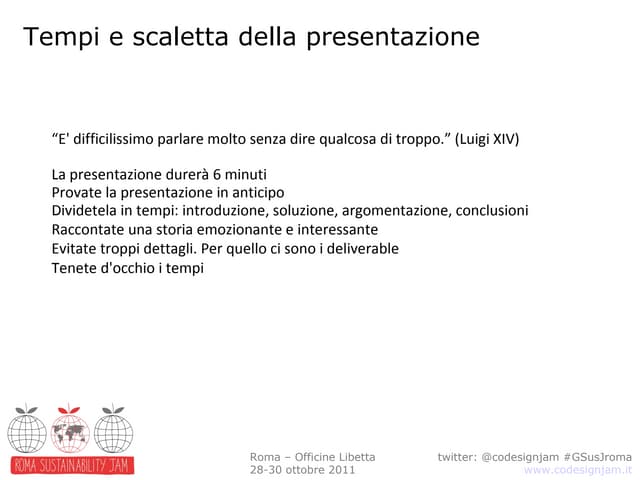 Tempi e scaletta della presentazione

“E' difficilissimo parlare molto senza dire qualcosa di troppo.” (Luigi XIV)

La presentazione durerà 6 minuti
Provate la presentazione in anticipo
Dividetela in tempi: introduzione, soluzione, argomentazione, conclusioni
Raccontate una storia emozionante e interessante
Evitate troppi dettagli. Per quello ci sono i deliverable
Tenete d'occhio i tempi

ROMA SUSTAINABILITY JAM

Roma – Officine Libetta
28-30 ottobre 2011

twitter: @codesignjam #GSusJroma
www.codesignjam.it